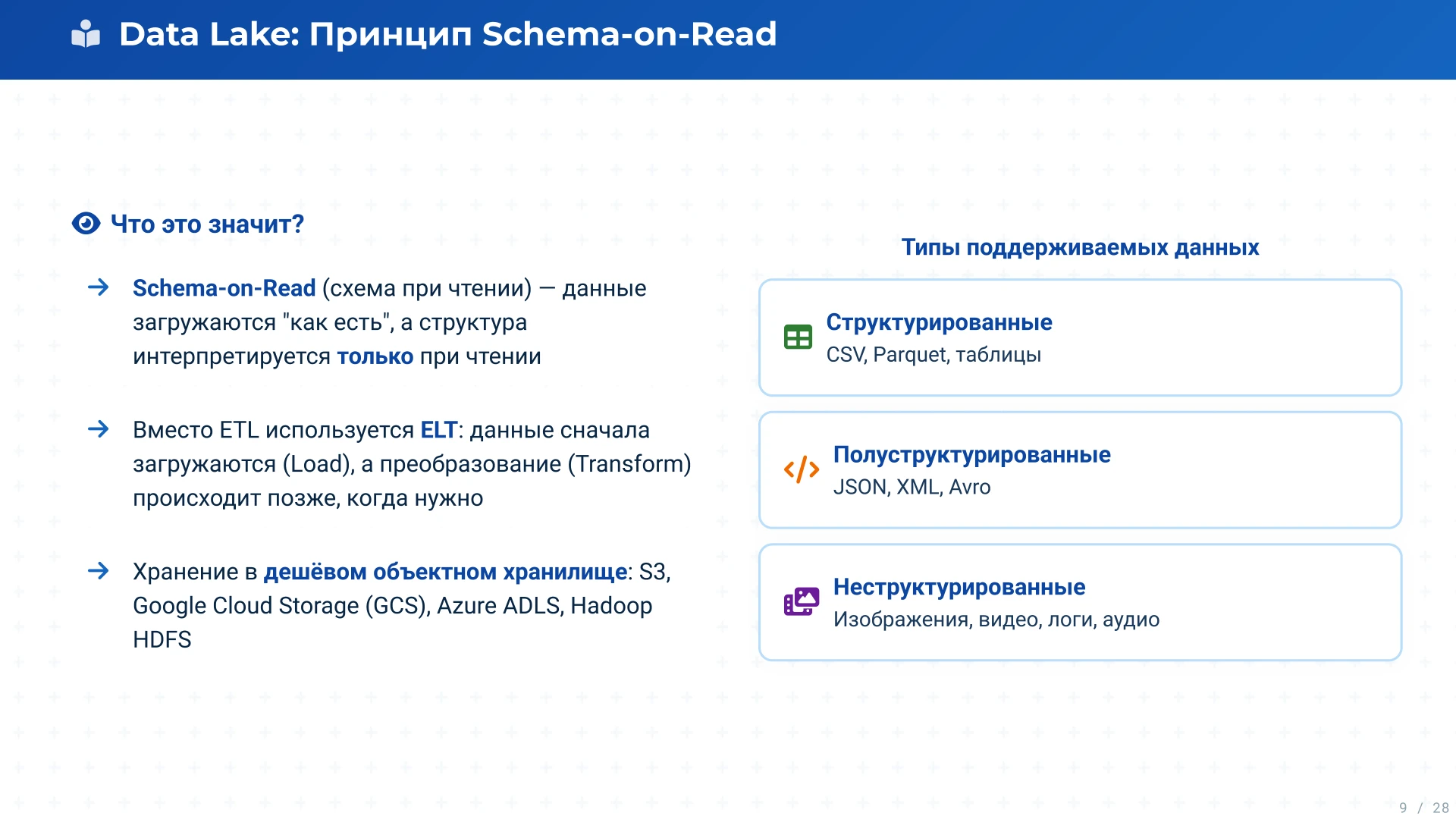 Data Lake: Принцип Schema-on-Read

Что это значит?

→ Schema-on-Read (схема при чтении) — данные загружаются "как есть", а структура интерпретируется только при чтении

→ Вместо ETL используется ELT: данные сначала загружаются (Load), а преобразование (Transform) происходит позже, когда нужно

→ Хранение в дешёвом объектном хранилище: S3, Google Cloud Storage (GCS), Azure ADLS, Hadoop HDFS

Типы поддерживаемых данных

Структурированные
CSV, Parquet, таблицы

Полуструктурированные
JSON, XML, Avro

Неструктурированные
Изображения, видео, логи, аудио

9 / 28